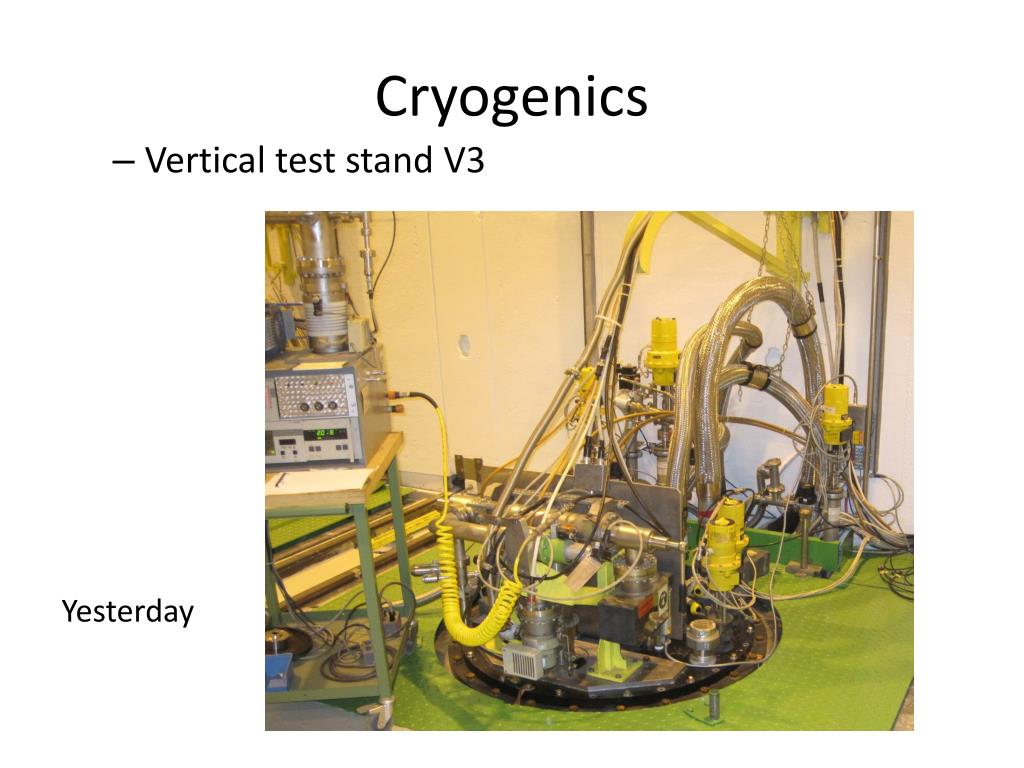 Cryogenics

– Vertical test stand V3

Yesterday